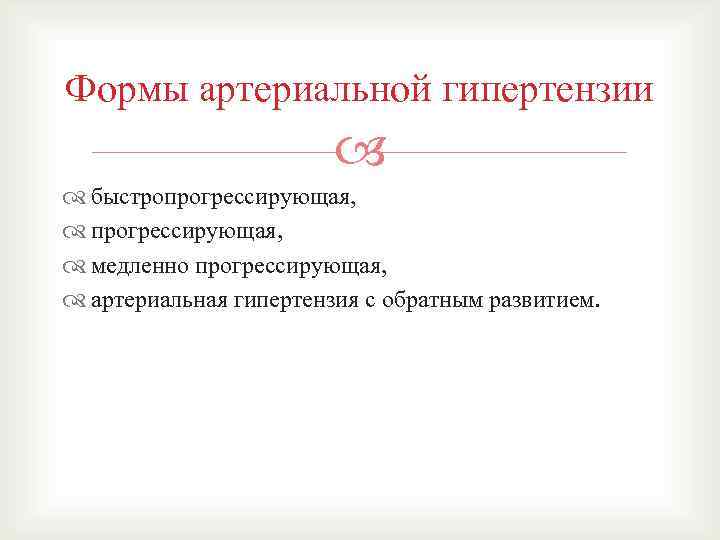 Формы артериальной гипертензии

быстропрогрессирующая,
прогрессирующая,
медленно прогрессирующая,
артериальная гипертензия с обратным развитием.